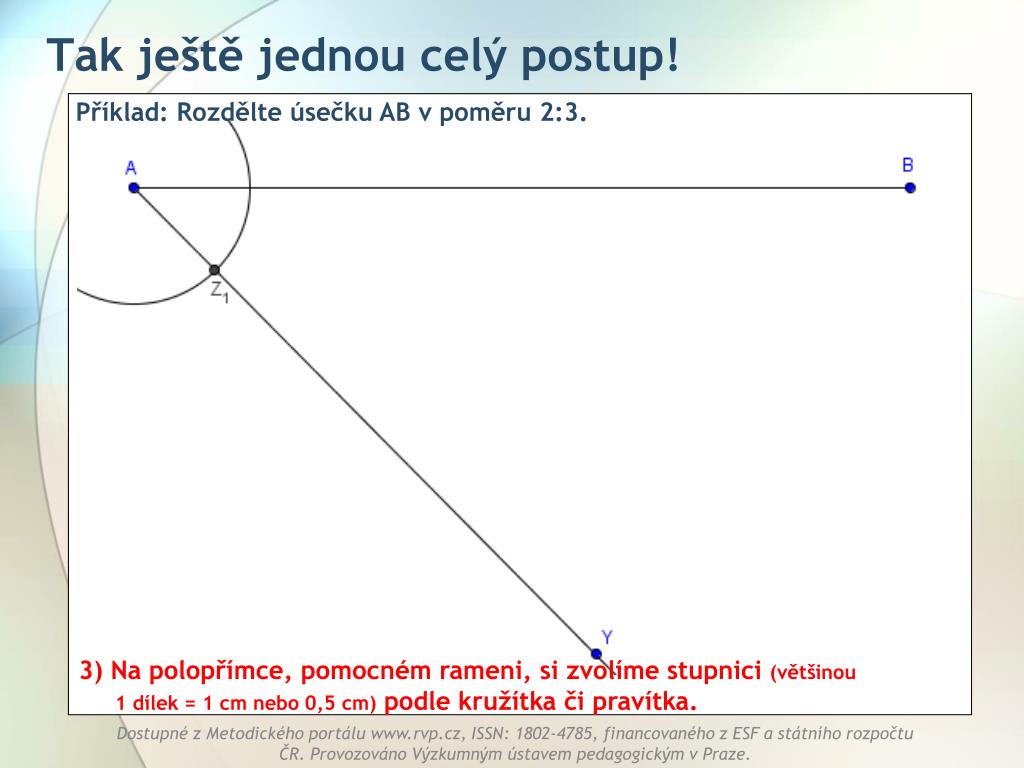 Tak ještě jednou celý postup!

Příklad: Rozdělte úsečku AB v poměru 2:3.

A

B

$Z_1$

Y

3) Na polopřímce, pomocném rameni, si zvolíme stupnici (většinou 1 dílek = 1 cm nebo 0,5 cm) podle kružítka či pravítka.

Dostupné z Metodického portálu www.rvp.cz, ISSN: 1802-4785, financovaného z ESF a státního rozpočtu ČR. Provozováno Výzkumným ústavem pedagogickým v Praze.